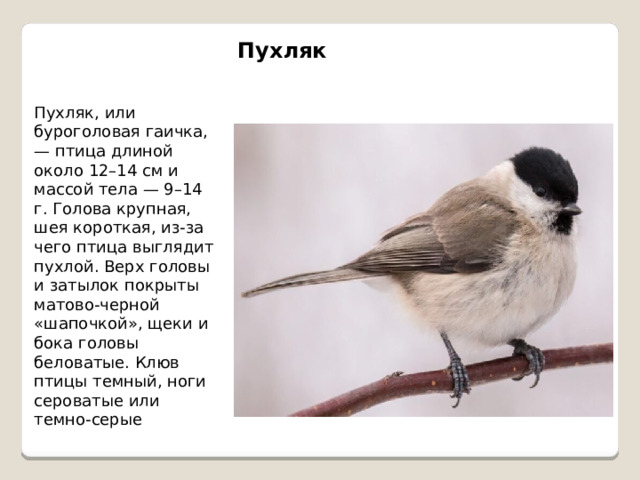 Пухляк

Пухляк, или буроголовая гаичка, — птица длиной около 12–14 см и массой тела — 9–14 г. Голова крупная, шея короткая, из-за чего птица выглядит пухлой. Верх головы и затылок покрыты матово-черной «шапочкой», щеки и бока головы беловатые. Клюв птицы темный, ноги сероватые или темно-серые